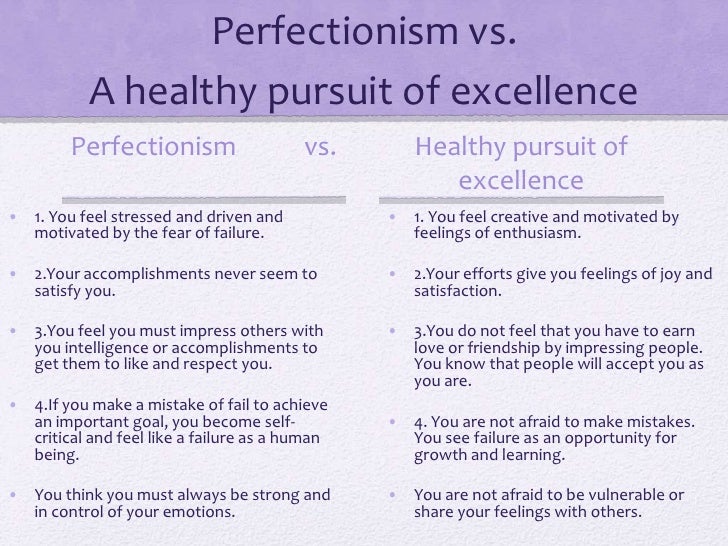 Perfectionism vs.
A healthy pursuit of excellence

Perfectionism vs.

- 1. You feel stressed and driven and motivated by the fear of failure.
- 2.Your accomplishments never seem to satisfy you.
- 3.You feel you must impress others with you intelligence or accomplishments to get them to like and respect you.
- 4.If you make a mistake of fail to achieve an important goal, you become self-critical and feel like a failure as a human being.
- You think you must always be strong and in control of your emotions.

Healthy pursuit of excellence

- 1. You feel creative and motivated by feelings of enthusiasm.
- 2.Your efforts give you feelings of joy and satisfaction.
- 3.You do not feel that you have to earn love or friendship by impressing people. You know that people will accept you as you are.
- 4. You are not afraid to make mistakes. You see failure as an opportunity for growth and learning.
- You are not afraid to be vulnerable or share your feelings with others.